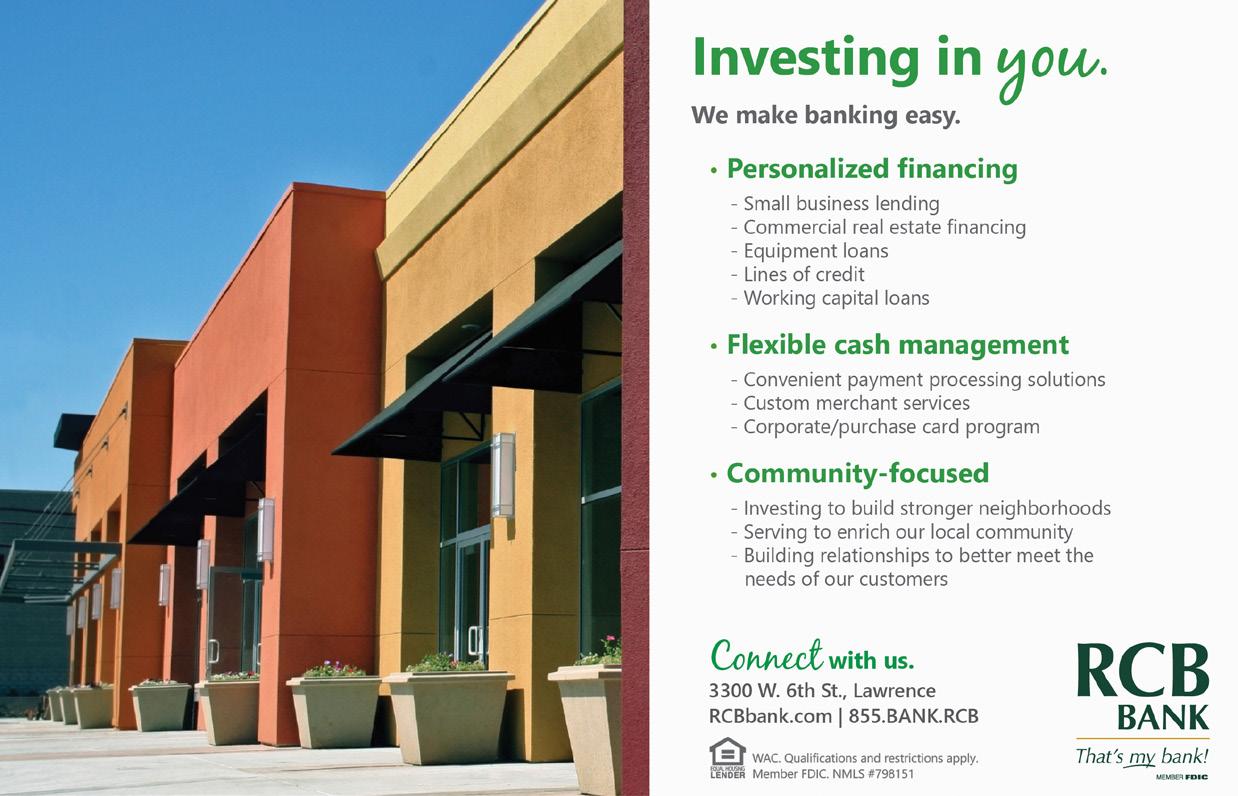 Investing in you.

We make banking easy.

• Personalized financing
- Small business lending
- Commercial real estate financing
- Equipment loans
- Lines of credit
- Working capital loans

• Flexible cash management
- Convenient payment processing solutions
- Custom merchant services
- Corporate/purchase card program

• Community-focused
- Investing to build stronger neighborhoods
- Serving to enrich our local community
- Building relationships to better meet the needs of our customers

Connect with us.
3300 W. 6th St., Lawrence
RCBbank.com | 855.BANK.RCB

EQUAL HOUSING LENDER WAC. Qualifications and restrictions apply. Member FDIC. NMLS #798151

RCB BANK
That's my bank!
MEMBER FDIC